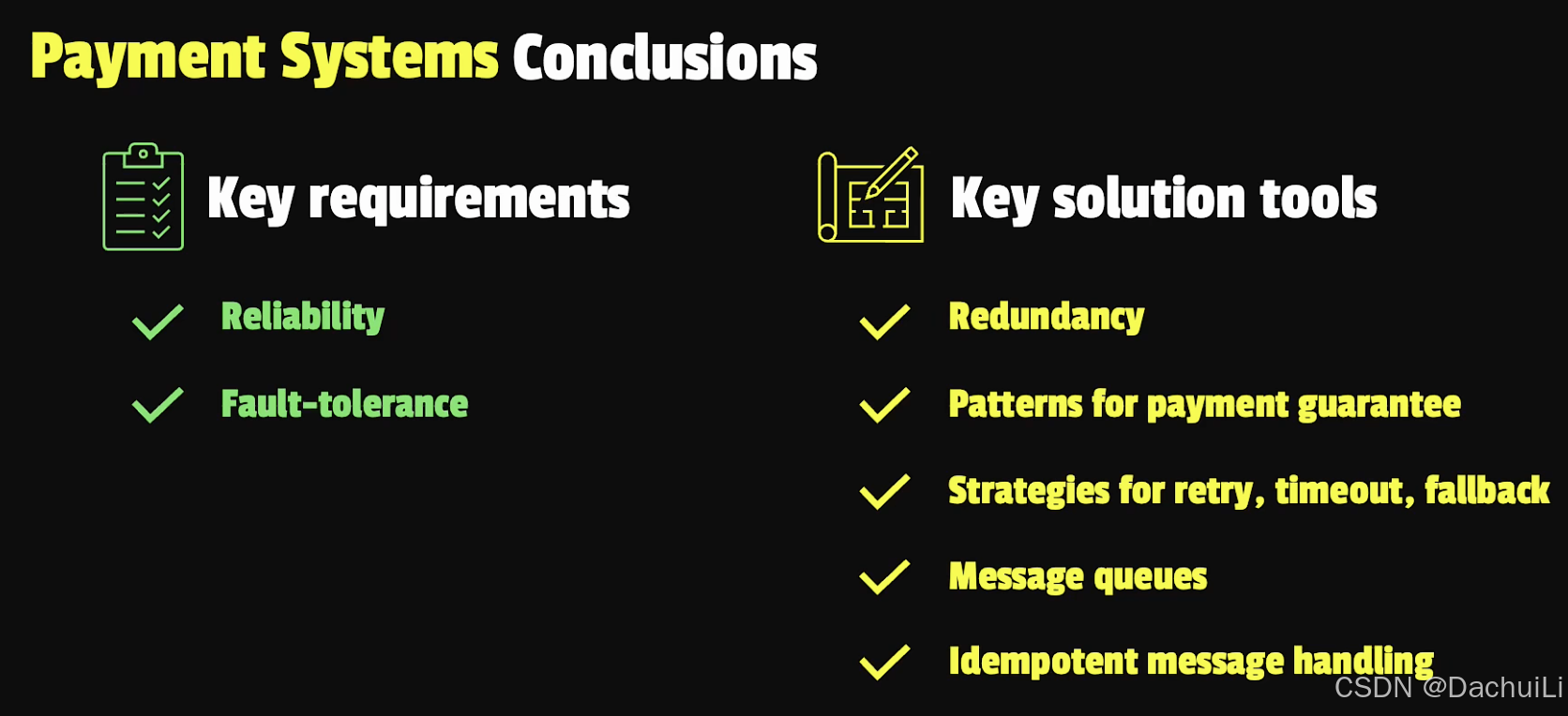 Payment Systems Conclusions

Key requirements

Reliability

Fault-tolerance

Key solution tools

Redundancy

Patterns for payment guarantee

Strategies for retry, timeout, fallback

Message queues

Idempotent message handling

CSDN @DachuiLi